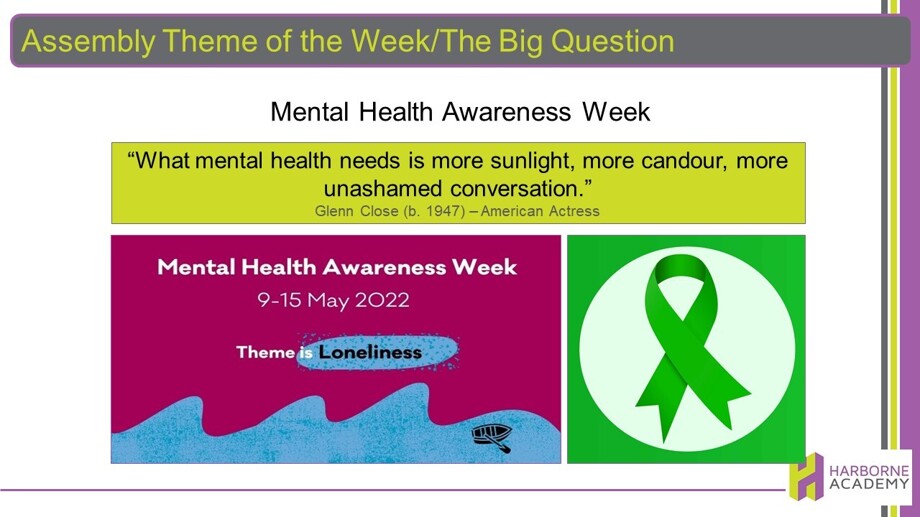 Assembly Theme of the Week/The Big Question

Mental Health Awareness Week

“What mental health needs is more sunlight, more candour, more unashamed conversation.”
Glenn Close (b. 1947) – American Actress

Mental Health Awareness Week
9-15 May 2022
Theme is Loneliness

HARBORNE ACADEMY